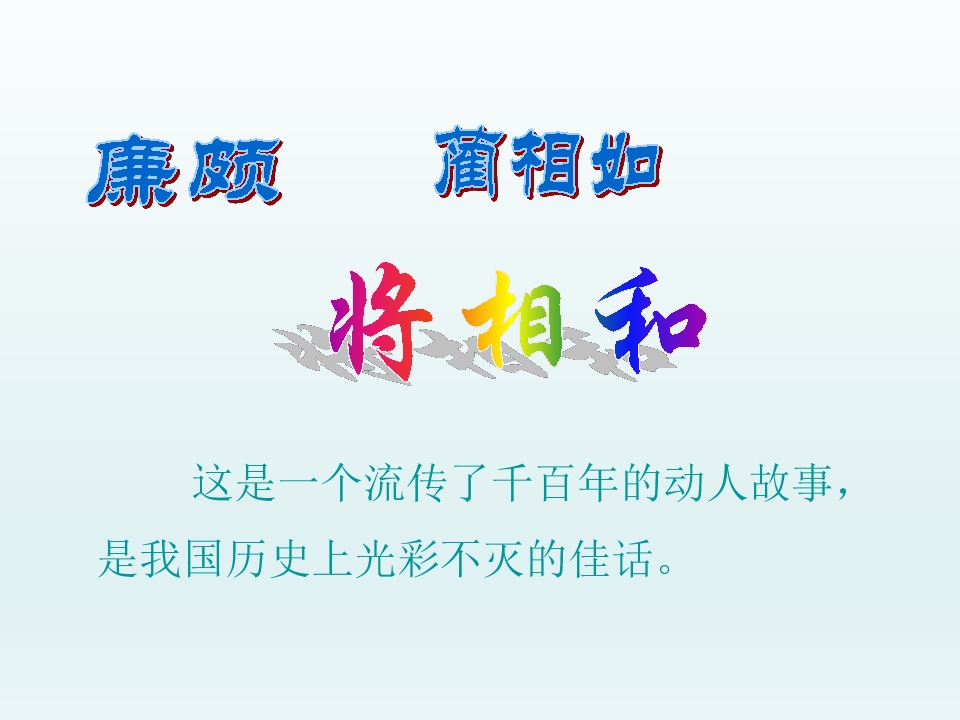 廉颇　　蔺相如

将相和

这是一个流传了千百年的动人故事，是我国历史上光彩不灭的佳话。